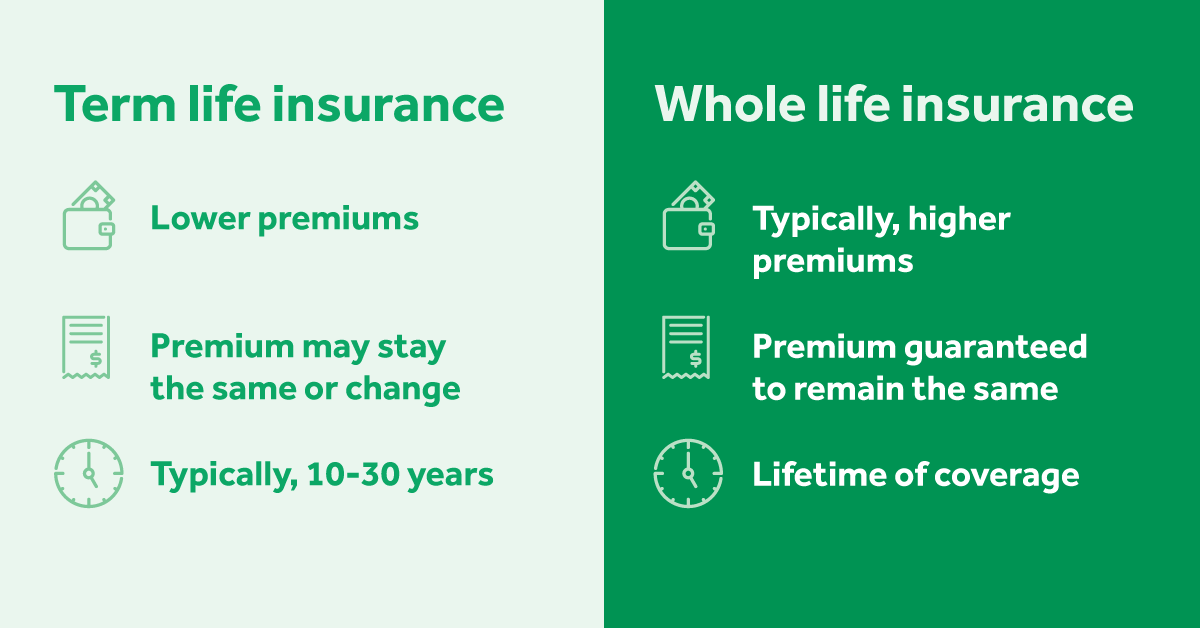 Term life insurance

Lower premiums

Premium may stay the same or change

Typically, 10-30 years

Whole life insurance

Typically, higher premiums

Premium guaranteed to remain the same

Lifetime of coverage